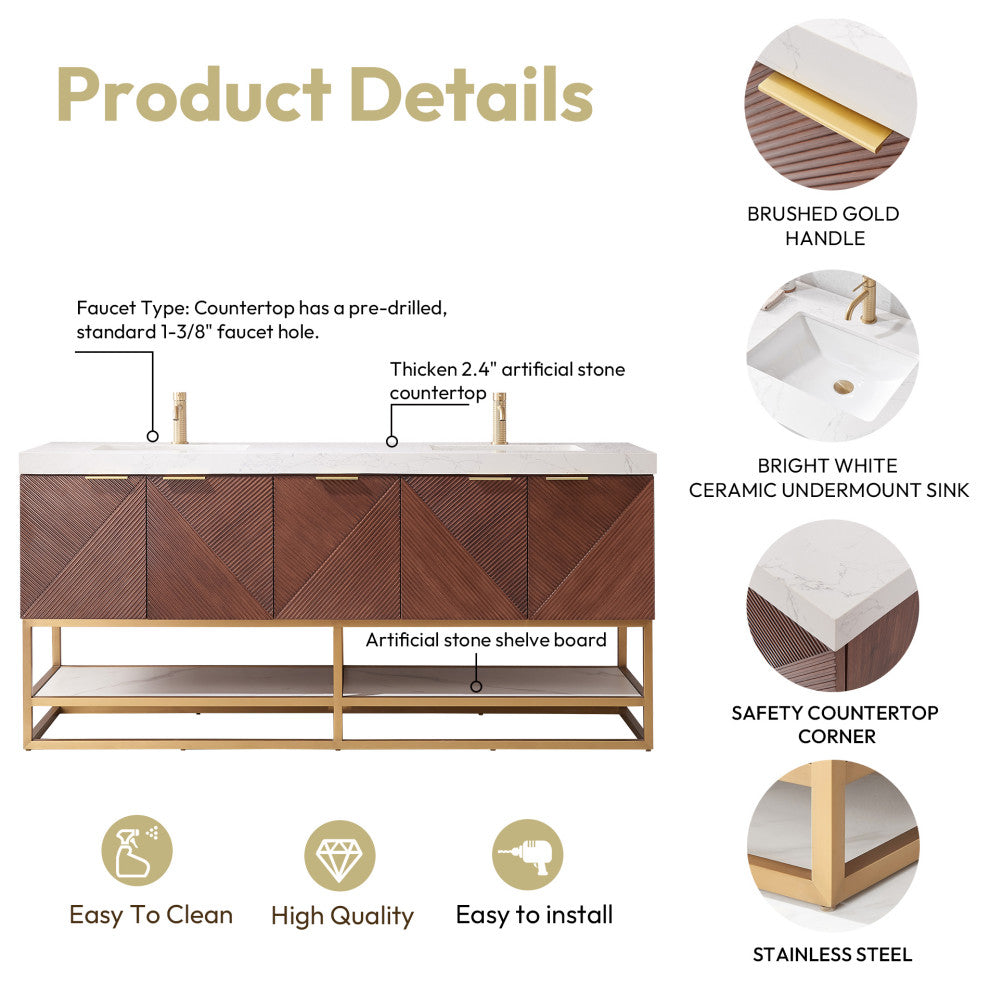 Product Details

Faucet Type: Countertop has a pre-drilled, standard 1-3/8" faucet hole.

Thicken 2.4" artificial stone countertop

Artificial stone shelve board

Easy To Clean

High Quality

Easy to install

BRUSHED GOLD HANDLE

BRIGHT WHITE CERAMIC UNDERMOUNT SINK

SAFETY COUNTERTOP CORNER

STAINLESS STEEL